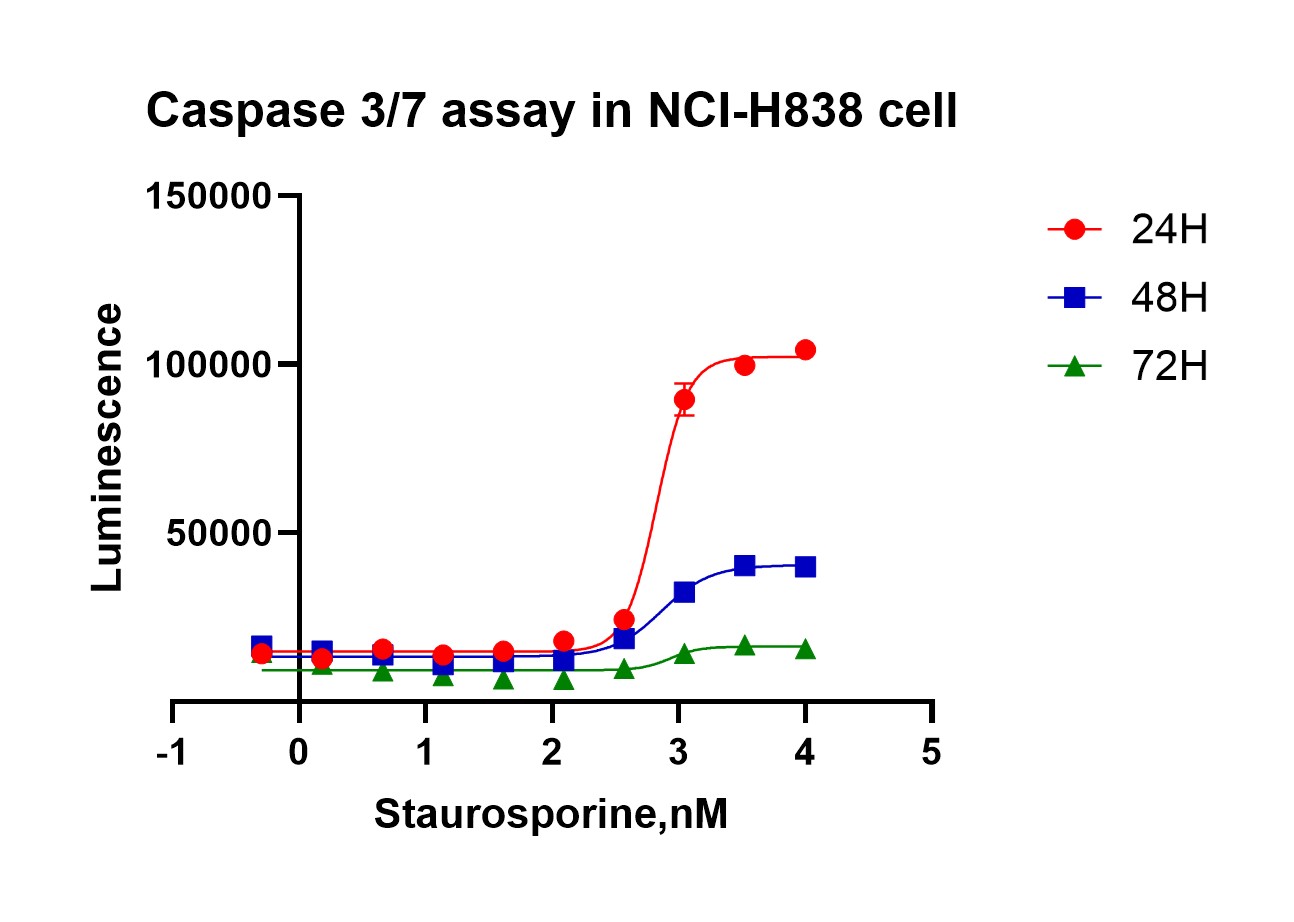 Caspase 3/7 assay in NCI-H838 cell

150000
100000
50000

Luminescence

-1
0
1
2
3
4
5

Staurosporine,nM

24H
48H
72H